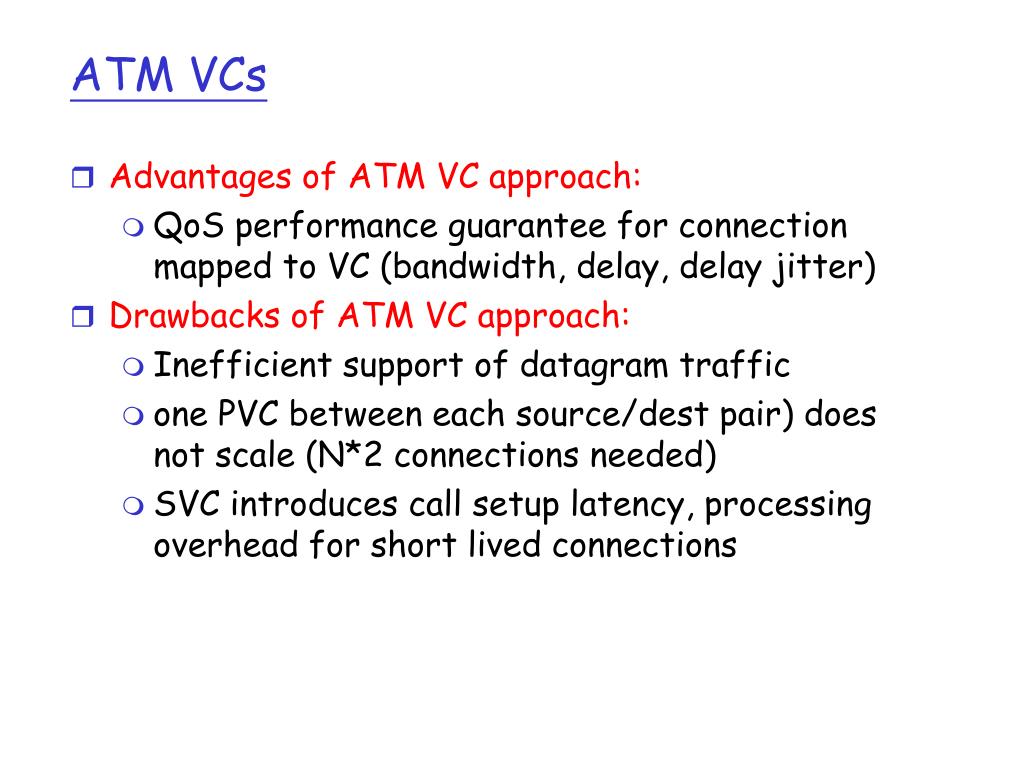 ATM VCs

Advantages of ATM VC approach:

QoS performance guarantee for connection mapped to VC (bandwidth, delay, delay jitter)

Drawbacks of ATM VC approach:

Inefficient support of datagram traffic

one PVC between each source/dest pair) does not scale (N*2 connections needed)

SVC introduces call setup latency, processing overhead for short lived connections